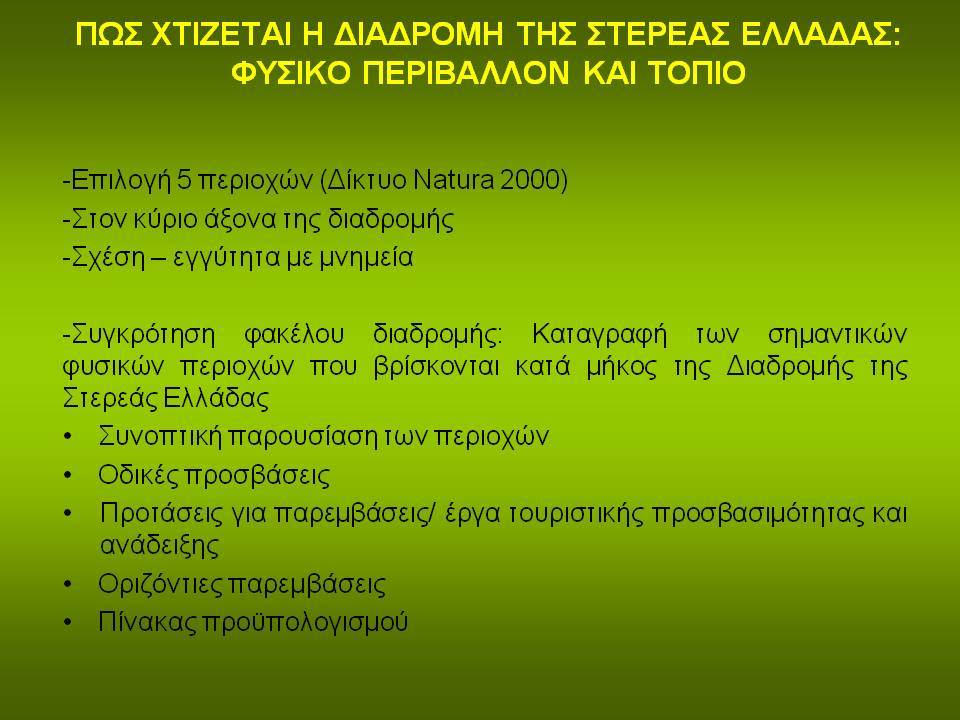 ΠΩΣ ΧΤΙΖΕΤΑΙ Η ΔΙΑΔΡΟΜΗ ΤΗΣ ΣΤΕΡΕΑΣ ΕΛΛΑΔΑΣ: ΦΥΣΙΚΟ ΠΕΡΙΒΑΛΛΟΝ ΚΑΙ ΤΟΠΙΟ

-Επιλογή 5 περιοχών (Δίκτυο Natura 2000)
-Στον κύριο άξονα της διαδρομής
-Σχέση – εγγύτητα με μνημεία

-Συγκρότηση φακέλου διαδρομής: Καταγραφή των σημαντικών φυσικών περιοχών που βρίσκονται κατά μήκος της Διαδρομής της Στερεάς Ελλάδας

• Συνοπτική παρουσίαση των περιοχών
• Οδικές προσβάσεις
• Προτάσεις για παρεμβάσεις/ έργα τουριστικής προσβασιμότητας και ανάδειξης
• Οριζόντιες παρεμβάσεις
• Πίνακας προϋπολογισμού